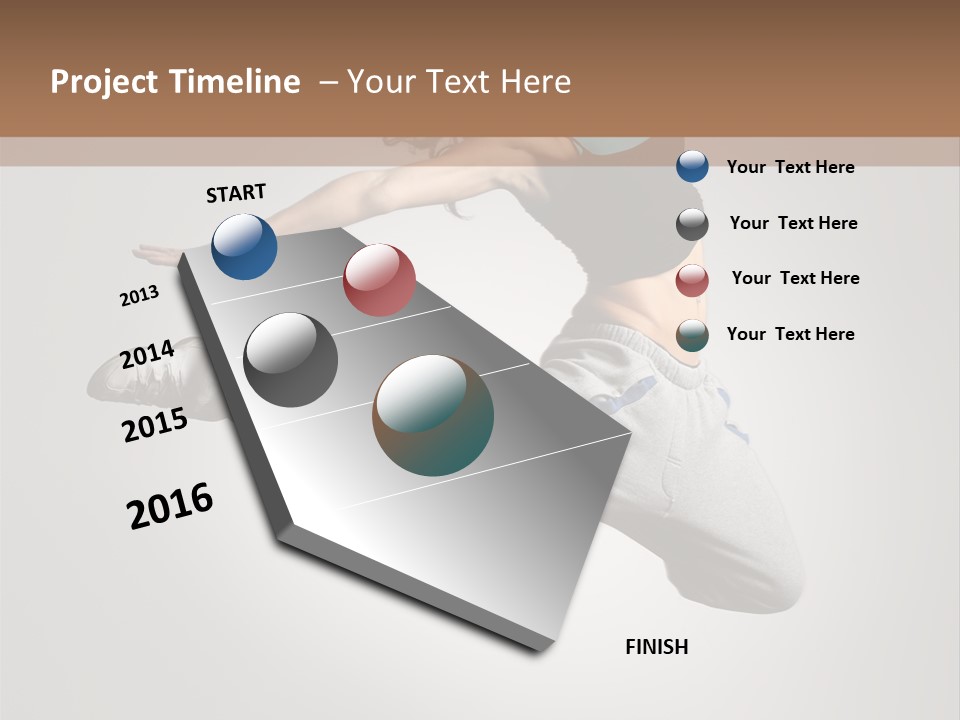 Project Timeline – Your Text Here

START

2013

2014

2015

2016

FINISH

Your Text Here

Your Text Here

Your Text Here

Your Text Here